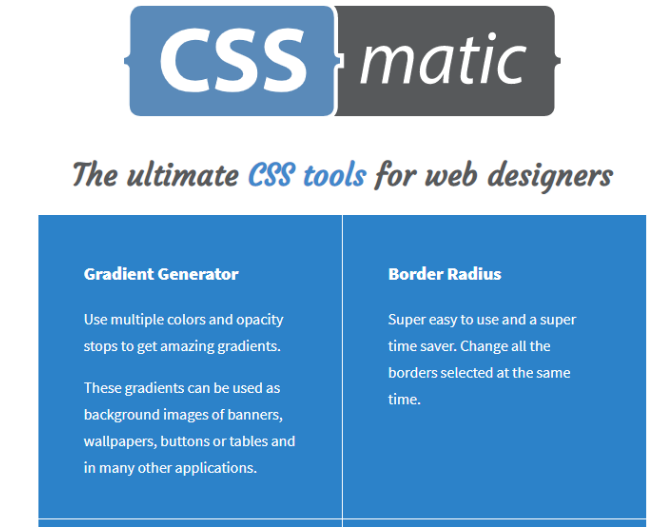 CSS matic

The ultimate CSS tools for web designers

Gradient Generator

Use multiple colors and opacity stops to get amazing gradients.

These gradients can be used as background images of banners, wallpapers, buttons or tables and in many other applications.

Border Radius

Super easy to use and a super time saver. Change all the borders selected at the same time.